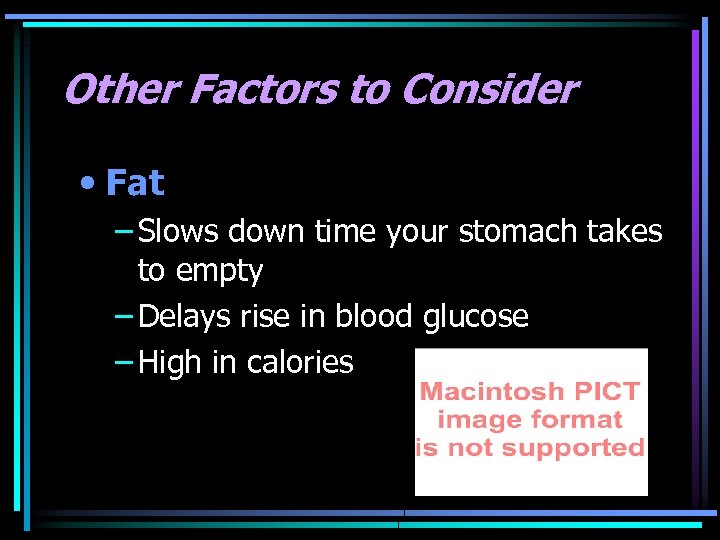 Other Factors to Consider

• Fat

– Slows down time your stomach takes to empty

– Delays rise in blood glucose

– High in calories

Macintosh PICT image format is not supported